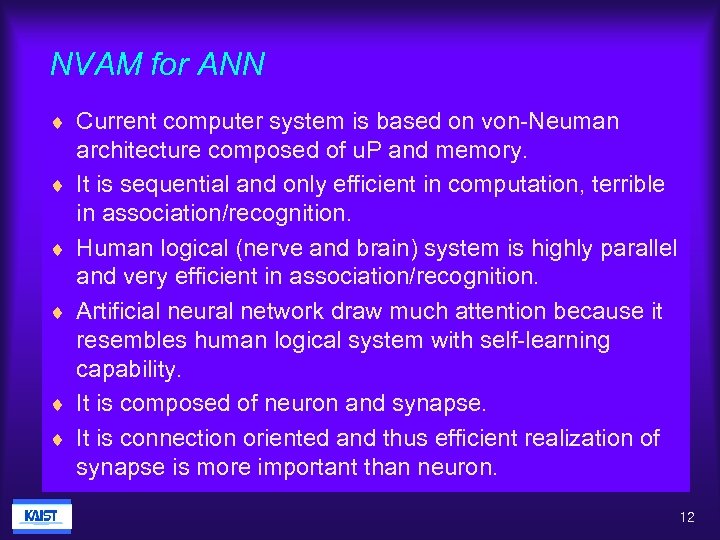 NVAM for ANN

♦ Current computer system is based on von-Neuman architecture composed of uP and memory.

♦ It is sequential and only efficient in computation, terrible in association/recognition.

♦ Human logical (nerve and brain) system is highly parallel and very efficient in association/recognition.

♦ Artificial neural network draw much attention because it resembles human logical system with self-learning capability.

♦ It is composed of neuron and synapse.

♦ It is connection oriented and thus efficient realization of synapse is more important than neuron.

KAIST

12